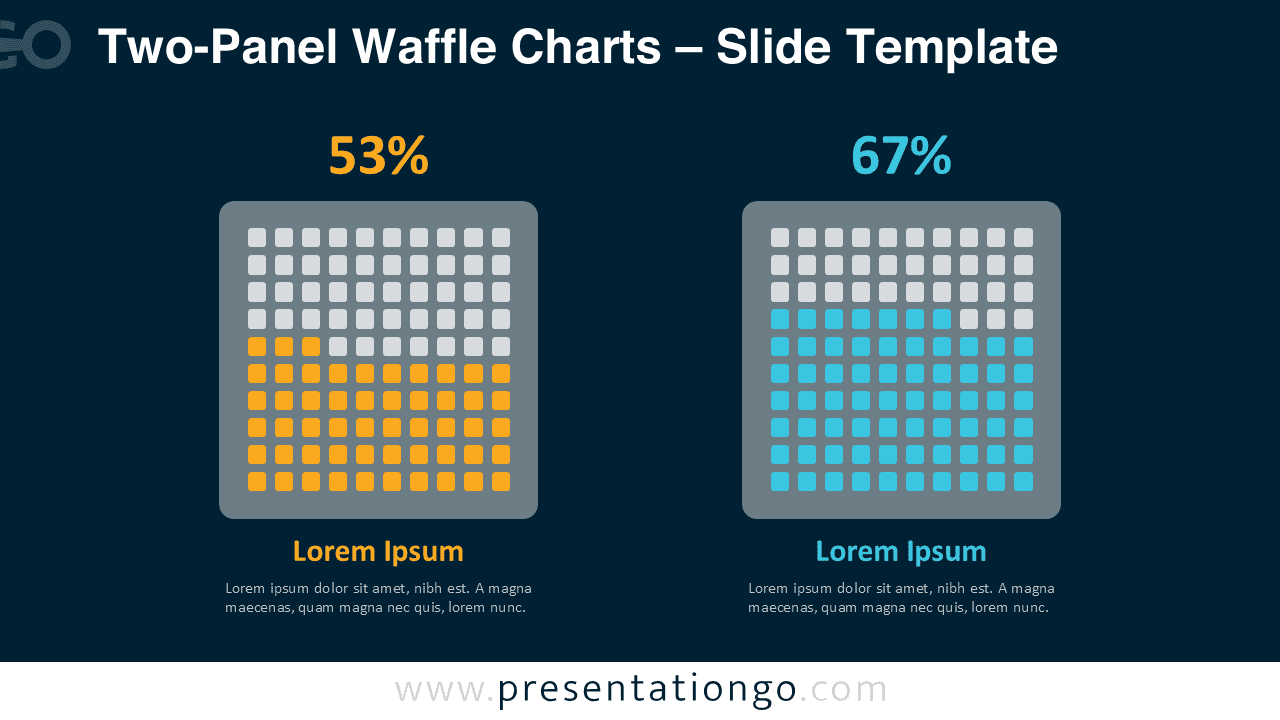 GO

Two-Panel Waffle Charts – Slide Template

53%

Lorem Ipsum

Lorem ipsum dolor sit amet, nibh est. A magna maecenas, quam magna nec quis, lorem nunc.

67%

Lorem Ipsum

Lorem ipsum dolor sit amet, nibh est. A magna maecenas, quam magna nec quis, lorem nunc.

www.presentationgo.com